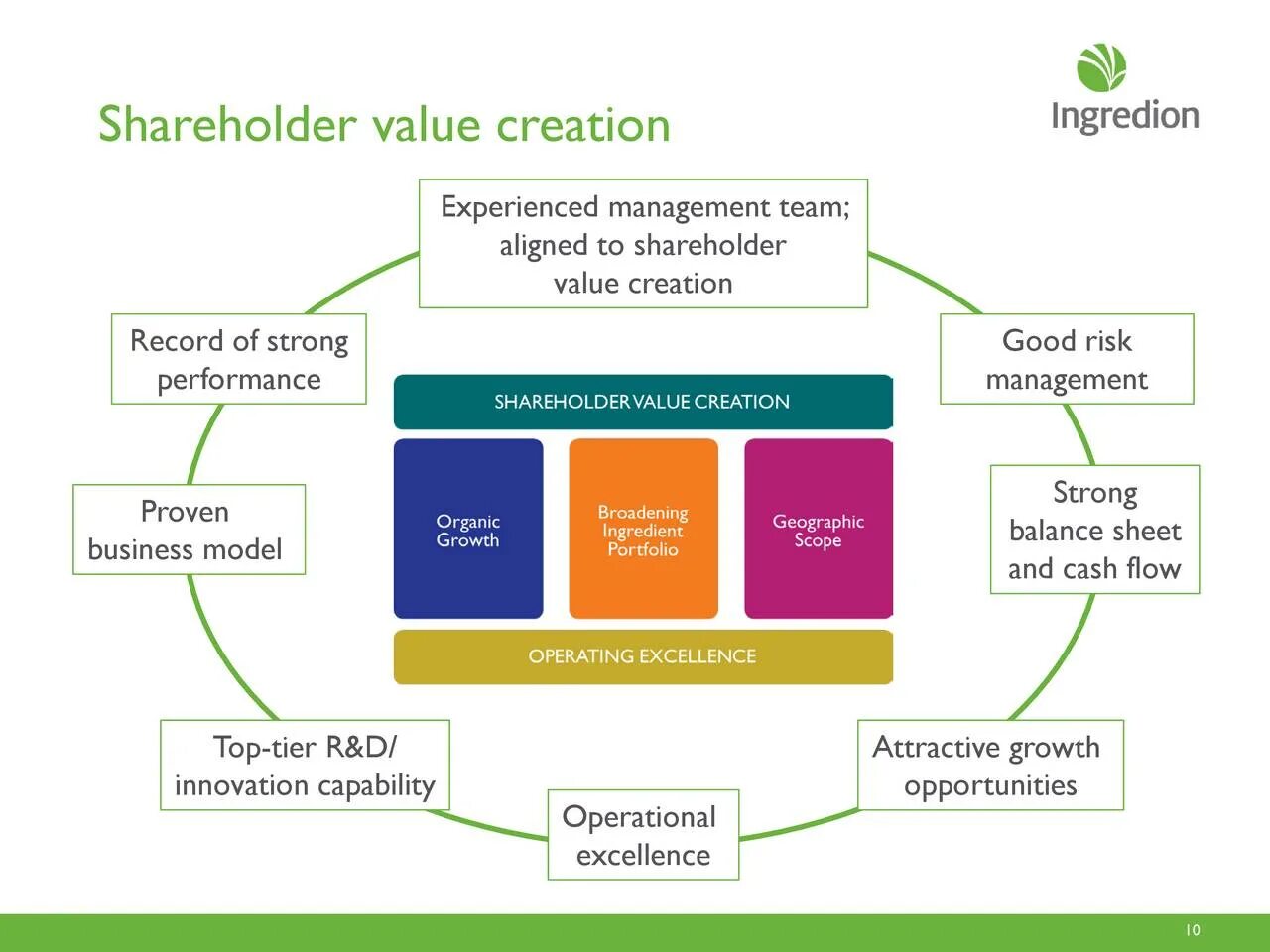 Shareholder value creation

Ingredion

Experienced management team; aligned to shareholder value creation

Record of strong performance

Good risk management

SHAREHOLDER VALUE CREATION

Organic Growth

Broadening Ingredient Portfolio

Geographic Scope

OPERATING EXCELLENCE

Proven business model

Strong balance sheet and cash flow

Top-tier R&D/ innovation capability

Attractive growth opportunities

Operational excellence

10